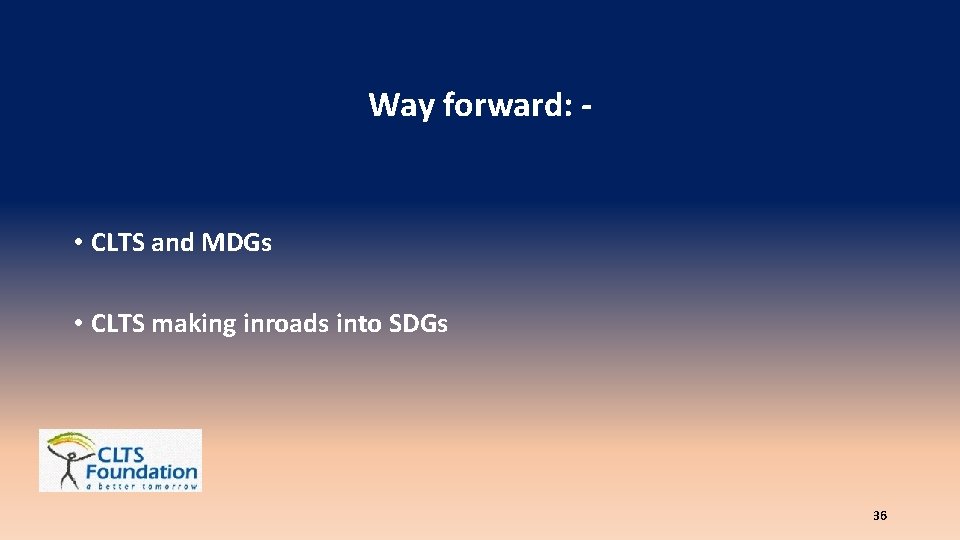 Way forward: -

• CLTS and MDGs

• CLTS making inroads into SDGs

CLTS Foundation
a better tomorrow

36